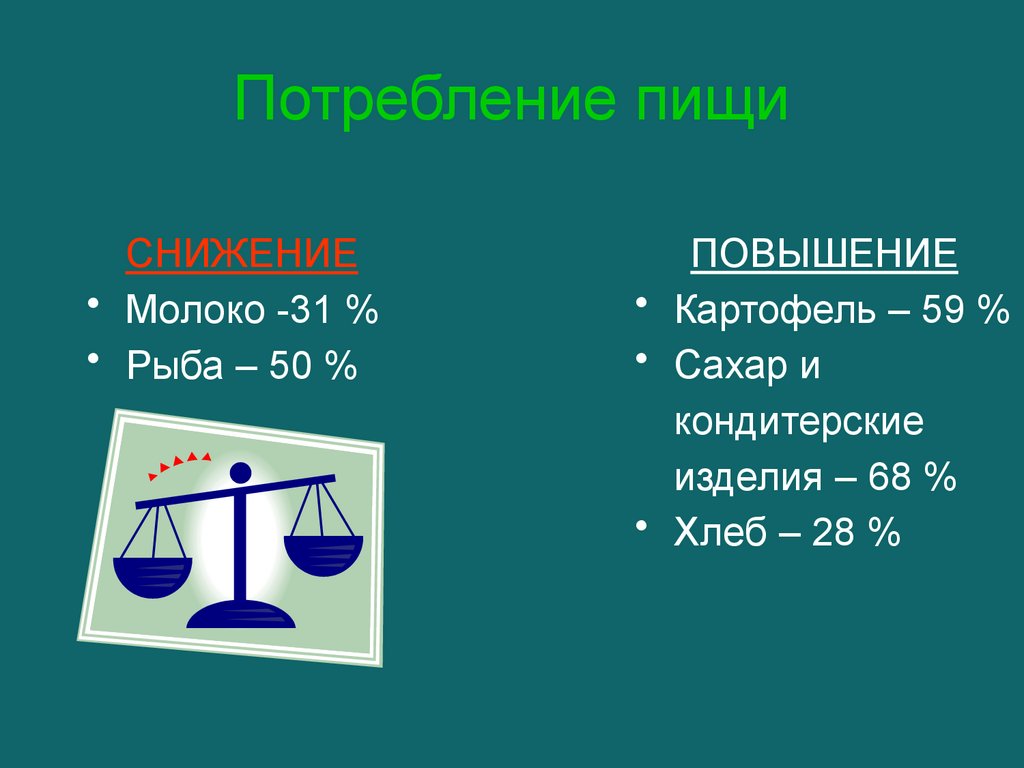 Потребление пищи

СНИЖЕНИЕ
• Молоко -31 %
• Рыба – 50 %

ПОВЫШЕНИЕ
• Картофель – 59 %
• Сахар и кондитерские изделия – 68 %
• Хлеб – 28 %